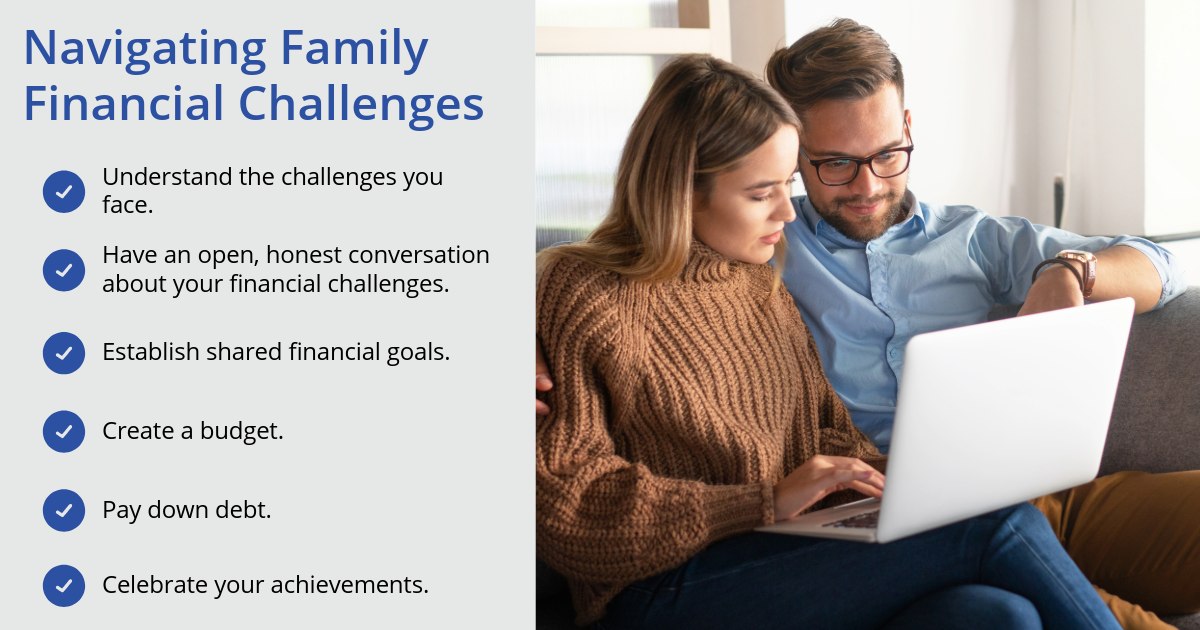 Navigating Family Financial Challenges

Understand the challenges you face.

Have an open, honest conversation about your financial challenges.

Establish shared financial goals.

Create a budget.

Pay down debt.

Celebrate your achievements.